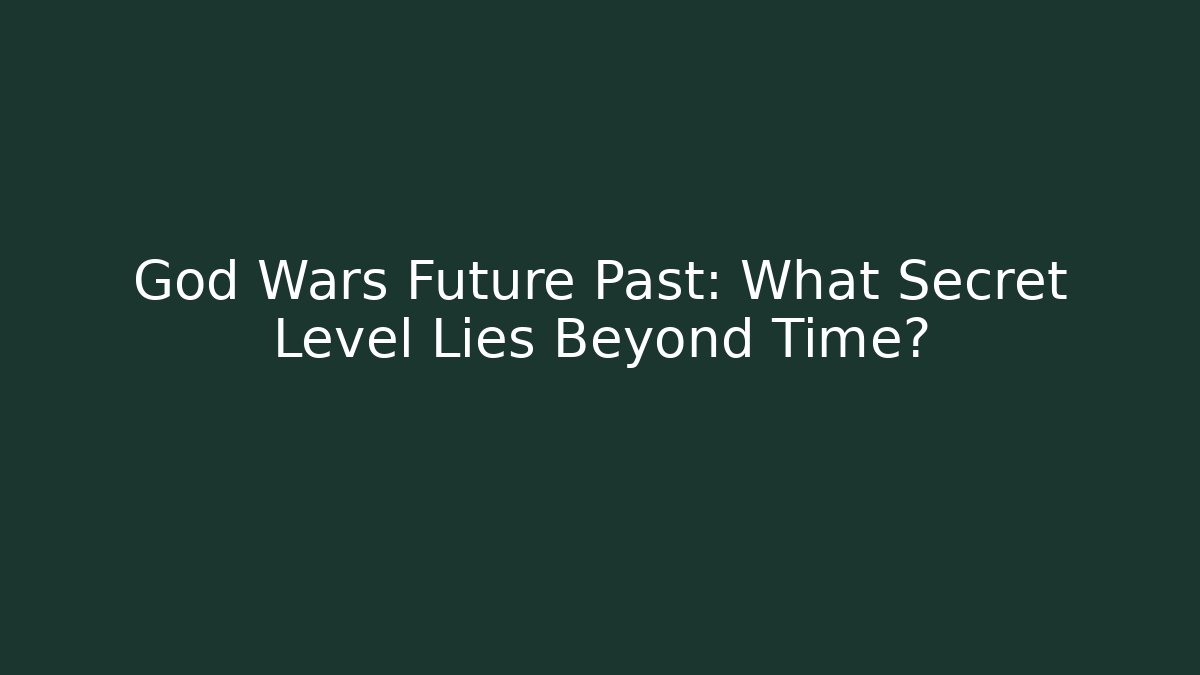 God Wars Future Past: What Secret Level Lies Beyond Time?